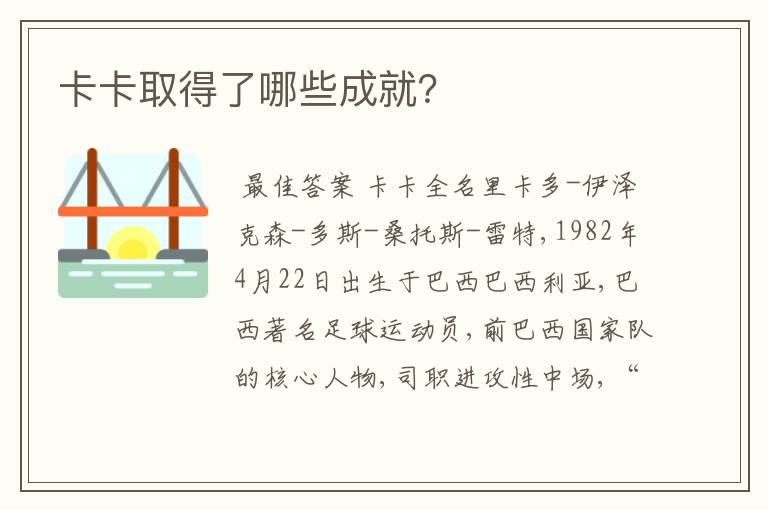 卡卡取得了哪些成就?

最佳答案 卡卡全名里卡多-伊泽克森-多斯-桑托斯-雷特，1982年4月22日出生于巴西巴西利亚，巴西著名足球运动员，前巴西国家队的核心人物，司职进攻性中场，“